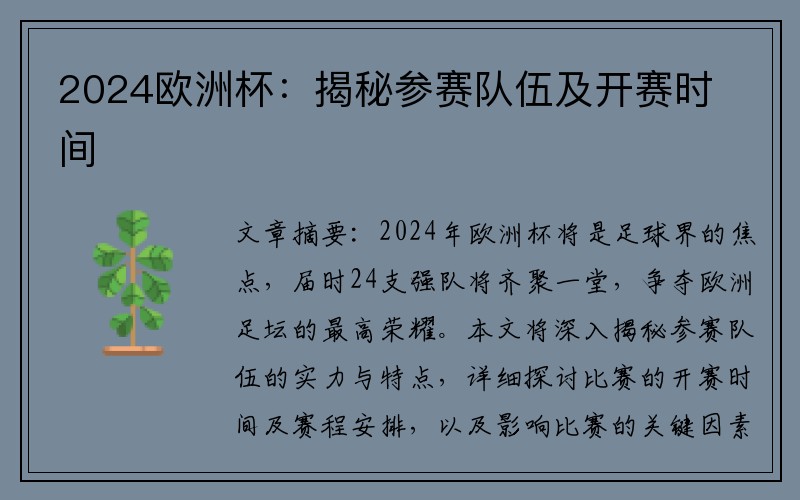 2024欧洲杯：揭秘参赛队伍及开赛时间

文章摘要：2024年欧洲杯将是足球界的焦点，届时24支强队将齐聚一堂，争夺欧洲足坛的最高荣耀。本文将深入揭秘参赛队伍的实力与特点，详细探讨比赛的开赛时间及赛程安排，以及影响比赛的关键因素